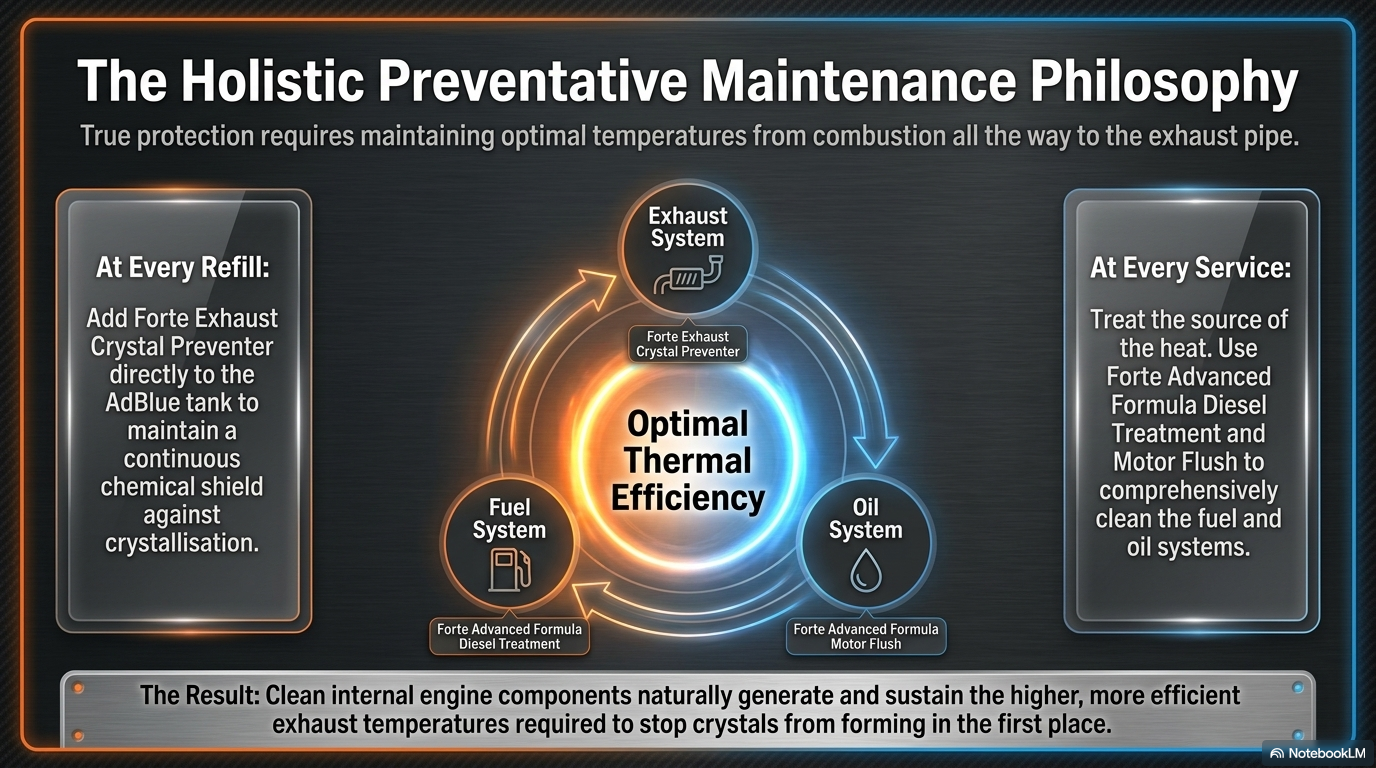 The Holistic Preventative Maintenance Philosophy

True protection requires maintaining optimal temperatures from combustion all the way to the exhaust pipe.

At Every Refill:

Add Forte Exhaust Crystal Preventer directly to the AdBlue tank to maintain a continuous chemical shield against crystallisation.

Exhaust System

Forte Exhaust Crystal Preventer

Optimal Thermal Efficiency

Fuel System

Forte Advanced Formula Diesel Treatment

Oil System

Forte Advanced Formula Motor Flush

At Every Service:

Treat the source of the heat. Use Forte Advanced Formula Diesel Treatment and Motor Flush to comprehensively clean the fuel and oil systems.

The Result: Clean internal engine components naturally generate and sustain the higher, more efficient exhaust temperatures required to stop crystals from forming in the first place.

NotebookLM